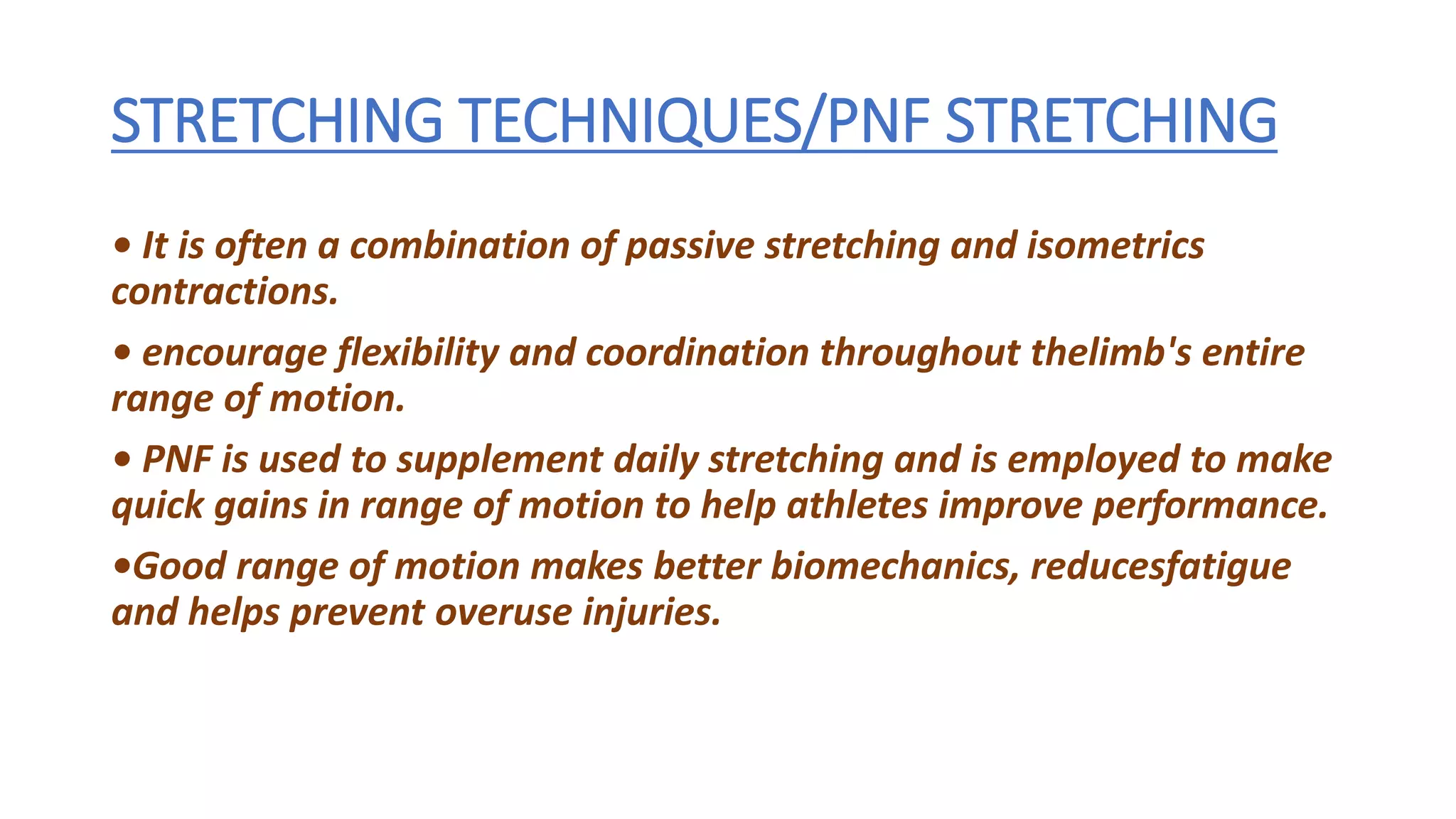 STRETCHING TECHNIQUES/PNF STRETCHING

• It is often a combination of passive stretching and isometrics contractions.

• encourage flexibility and coordination throughout thelimb's entire range of motion.

• PNF is used to supplement daily stretching and is employed to make quick gains in range of motion to help athletes improve performance.

•Good range of motion makes better biomechanics, reducesfatigue and helps prevent overuse injuries.